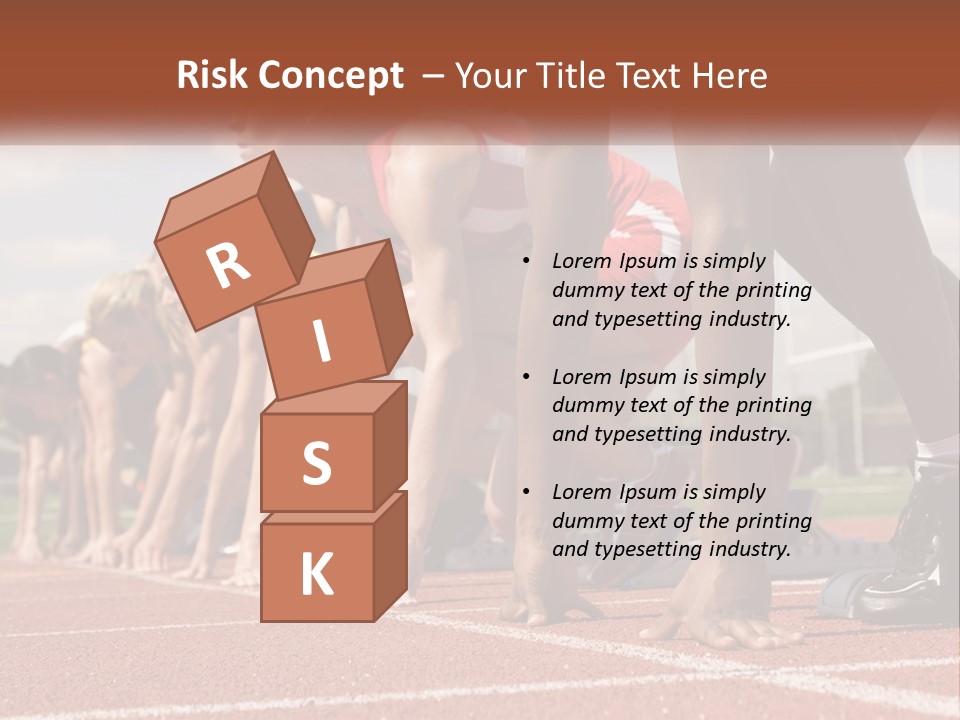 Risk Concept – Your Title Text Here

R
I
S
K

• Lorem Ipsum is simply dummy text of the printing and typesetting industry.

• Lorem Ipsum is simply dummy text of the printing and typesetting industry.

• Lorem Ipsum is simply dummy text of the printing and typesetting industry.